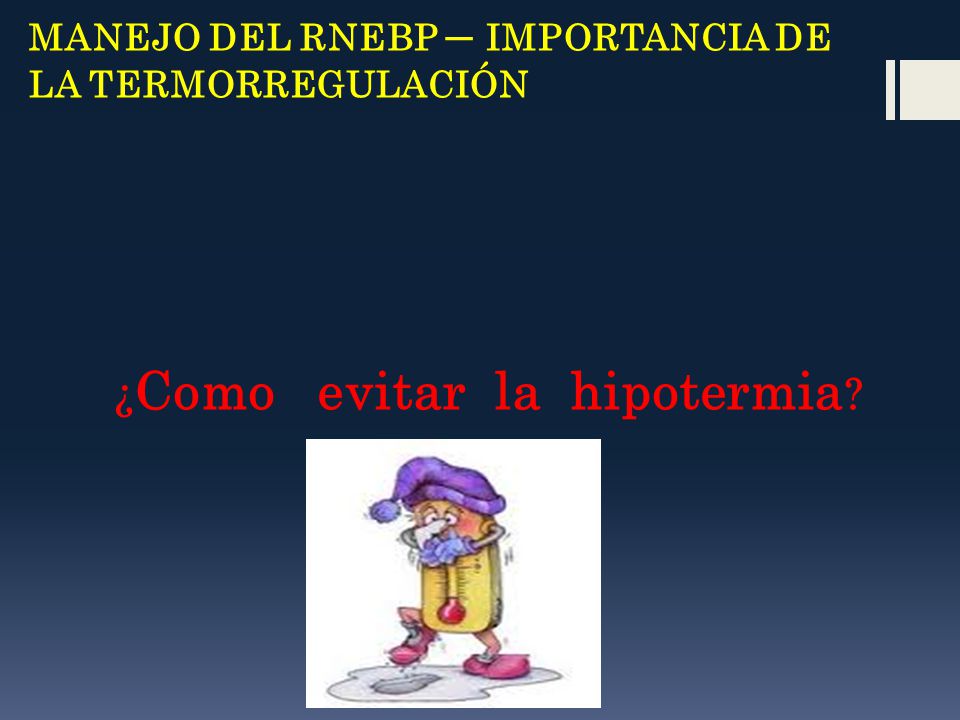 MANEJO DEL RNEBP – IMPORTANCIA DE LA TERMORREGULACIÓN

¿Como evitar la hipotermia?